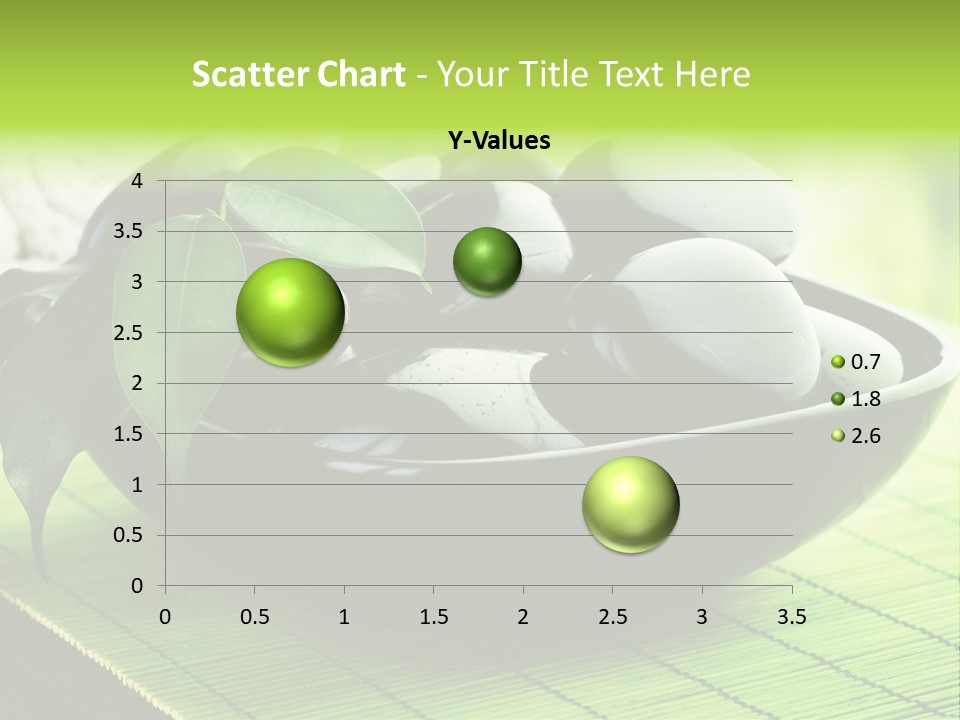 Scatter Chart - Your Title Text Here

Y-Values

4
3.5
3
2.5
2
1.5
1
0.5
0

0 0.5 1 1.5 2 2.5 3 3.5

0.7
1.8
2.6